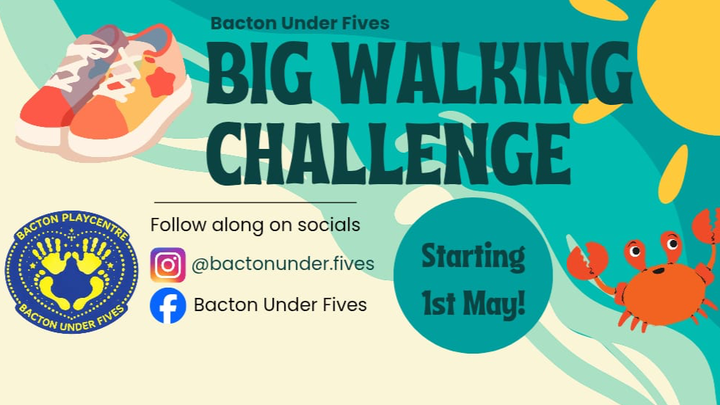 Bacton Under Fives
BIG WALKING CHALLENGE

BACTON PLAYCENTRE
BACTON UNDER FIVES

Follow along on socials
@bactonunder.fives
Bacton Under Fives

Starting 1st May!